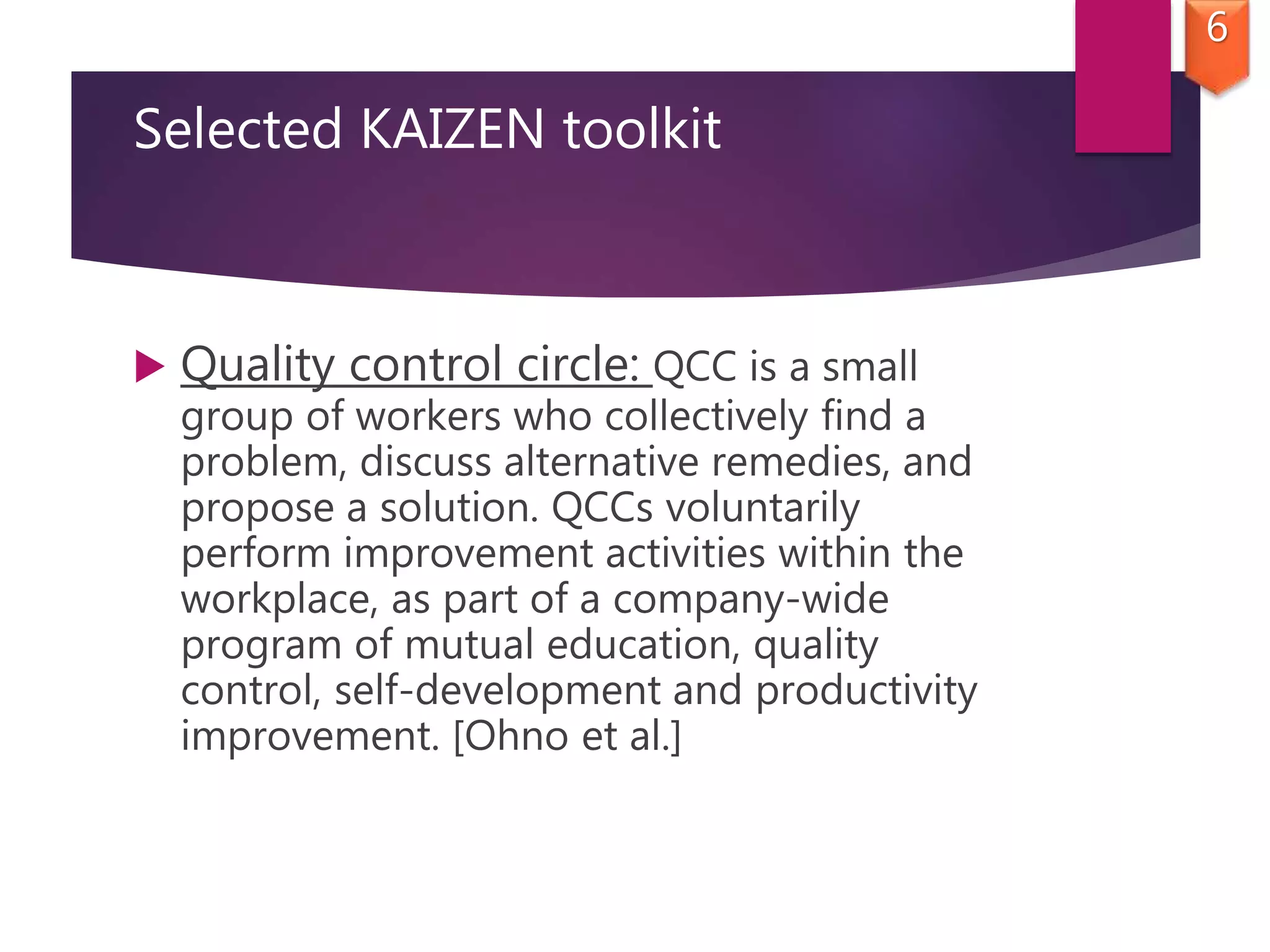 6

Selected KAIZEN toolkit

Quality control circle: QCC is a small group of workers who collectively find a problem, discuss alternative remedies, and propose a solution. QCCs voluntarily perform improvement activities within the workplace, as part of a company-wide program of mutual education, quality control, self-development and productivity improvement. [Ohno et al.]